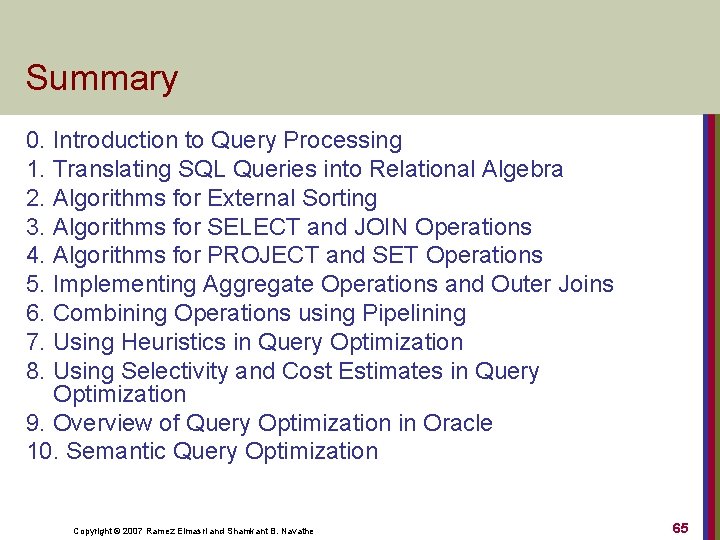 Summary

0. Introduction to Query Processing
1. Translating SQL Queries into Relational Algebra
2. Algorithms for External Sorting
3. Algorithms for SELECT and JOIN Operations
4. Algorithms for PROJECT and SET Operations
5. Implementing Aggregate Operations and Outer Joins
6. Combining Operations using Pipelining
7. Using Heuristics in Query Optimization
8. Using Selectivity and Cost Estimates in Query Optimization
9. Overview of Query Optimization in Oracle
10. Semantic Query Optimization

Copyright © 2007 Ramez Elmasri and Shamkant B. Navathe

65